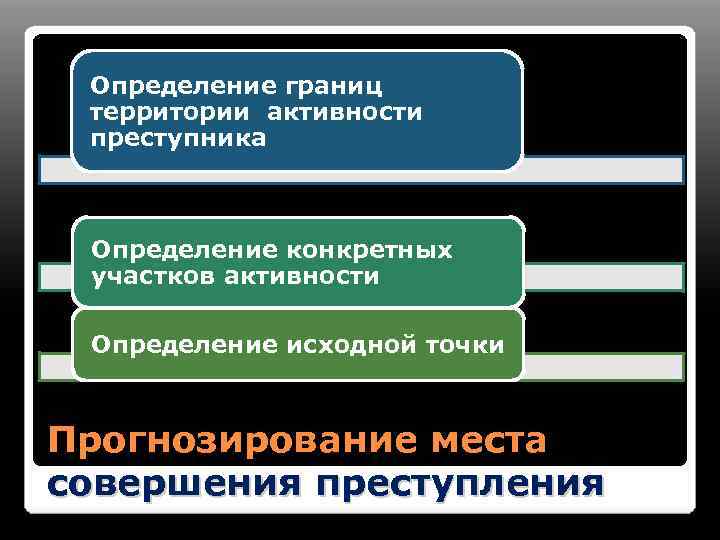 Определение границ территории активности преступника

Определение конкретных участков активности

Определение исходной точки

Прогнозирование места совершения преступления